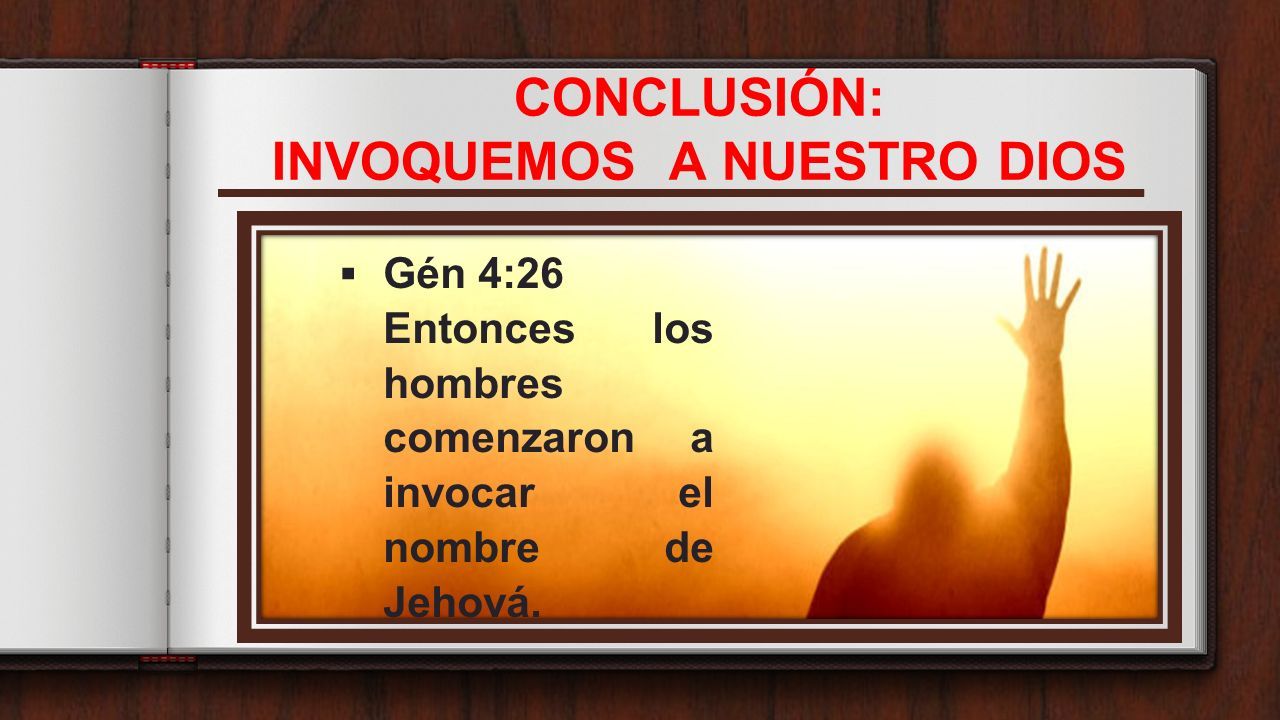 CONCLUSIÓN:
INVOQUEMOS A NUESTRO DIOS

▪ Gén 4:26 Entonces los hombres comenzaron a invocar el nombre de Jehová.